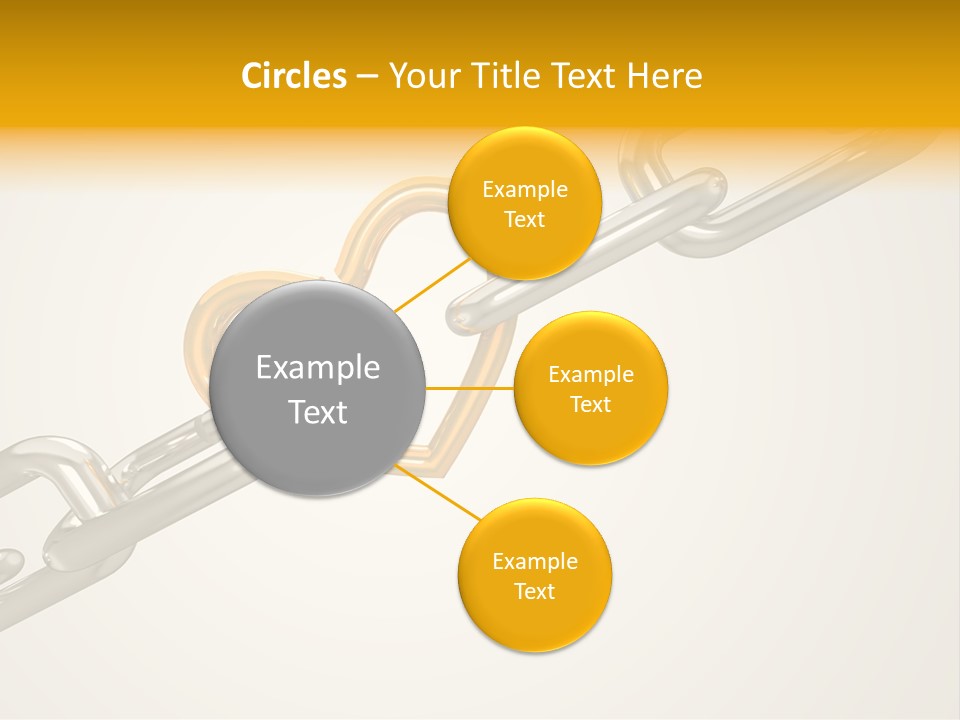 Circles – Your Title Text Here

Example Text

Example Text

Example Text

Example Text